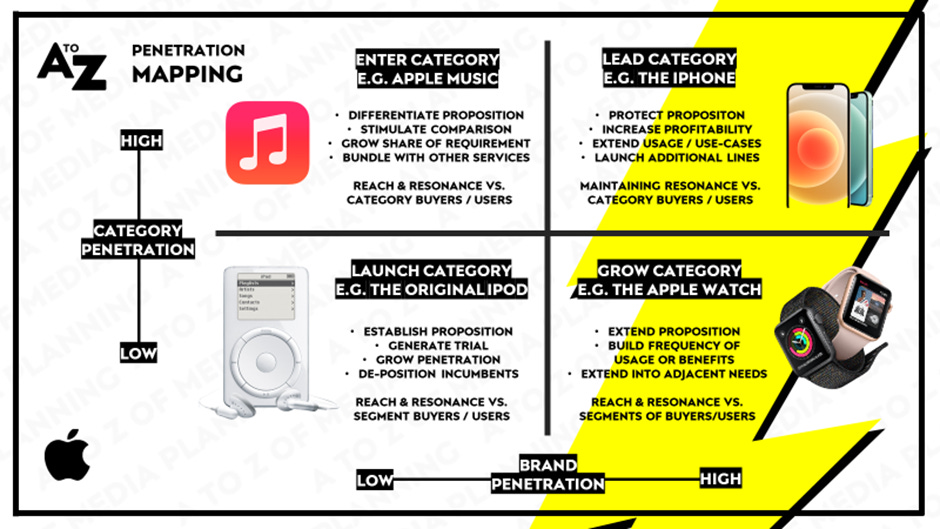 A TO Z

PENETRATION MAPPING

HIGH

CATEGORY PENETRATION

LOW

ENTER CATEGORY
E.G. APPLE MUSIC

• DIFFERENTIATE PROPOSITION
• STIMULATE COMPARISON
• GROW SHARE OF REQUIREMENT
• BUNDLE WITH OTHER SERVICES

REACH & RESONANCE VS. CATEGORY BUYERS / USERS

LEAD CATEGORY
E.G. THE IPHONE

• PROTECT PROPOSITON
• INCREASE PROFITABILITY
• EXTEND USAGE / USE-CASES
• LAUNCH ADDITIONAL LINES

MAINTAINING RESONANCE VS. CATEGORY BUYERS / USERS

iPod
Playlists
Artists
Songs
Contacts
Settings

LAUNCH CATEGORY
E.G. THE ORIGINAL IPOD

• ESTABLISH PROPOSITION
• GENERATE TRIAL
• GROW PENETRATION
• DE-POSITION INCUMBENTS

REACH & RESONANCE VS. SEGMENT BUYERS / USERS

GROW CATEGORY
E.G. THE APPLE WATCH

• EXTEND PROPOSITION
• BUILD FREQUENCY OF USAGE OR BENEFITS
• EXTEND INTO ADJACENT NEEDS

REACH & RESONANCE VS. SEGMENTS OF BUYERS/USERS

LOW BRAND PENETRATION HIGH

A TO Z OF MEDIA PLANNING